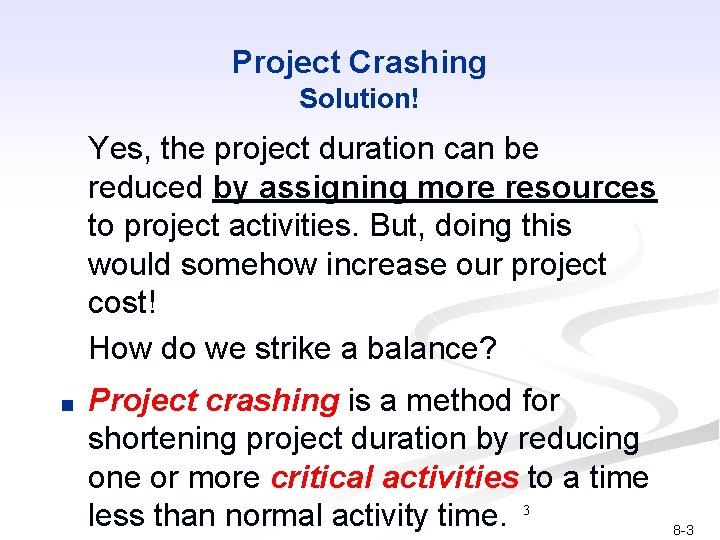 Project Crashing
Solution!

Yes, the project duration can be reduced by assigning more resources to project activities. But, doing this would somehow increase our project cost!

How do we strike a balance?

■ Project crashing is a method for shortening project duration by reducing one or more critical activities to a time less than normal activity time. 3

8-3